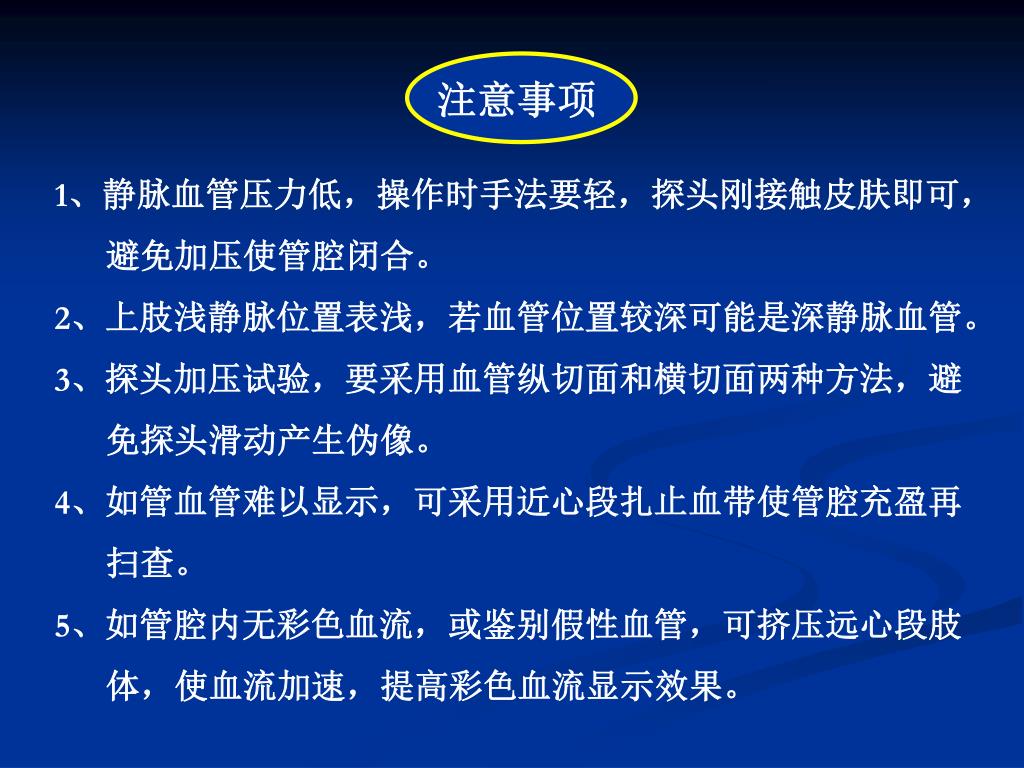 注意事项

1、静脉血管压力低，操作时手法要轻，探头刚接触皮肤即可，避免加压使管腔闭合。

2、上肢浅静脉位置表浅，若血管位置较深可能是深静脉血管。

3、探头加压试验，要采用血管纵切面和横切面两种方法，避免探头滑动产生伪像。

4、如管血管难以显示，可采用近心段扎止血带使管腔充盈再扫查。

5、如管腔内无彩色血流，或鉴别假性血管，可挤压远心段肢体，使血流加速，提高彩色血流显示效果。